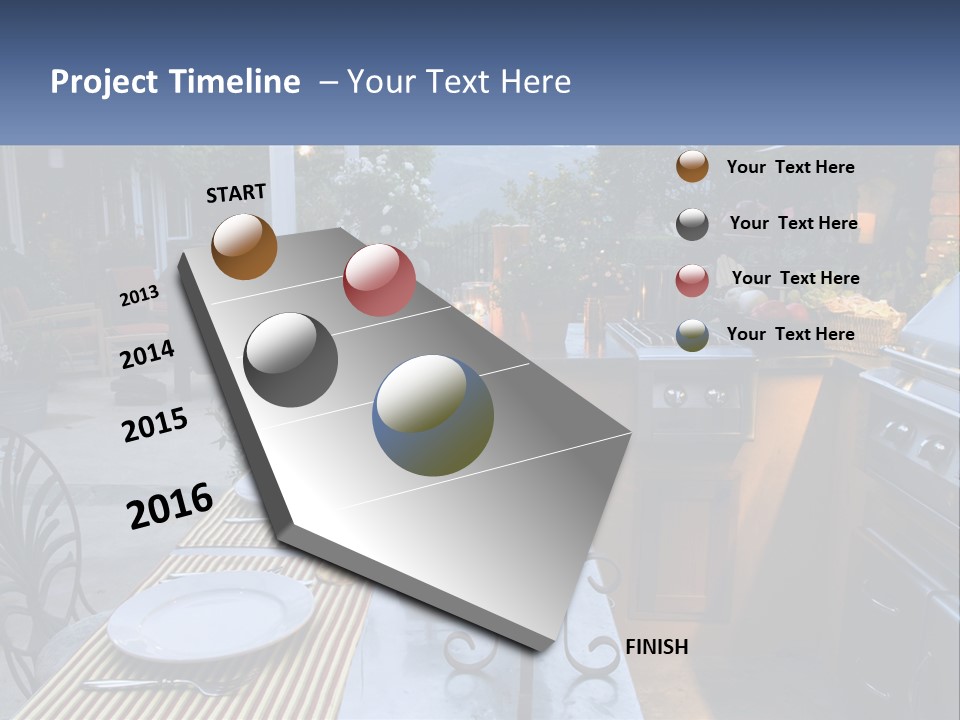 Project Timeline – Your Text Here

START

2013

2014

2015

2016

FINISH

Your Text Here

Your Text Here

Your Text Here

Your Text Here